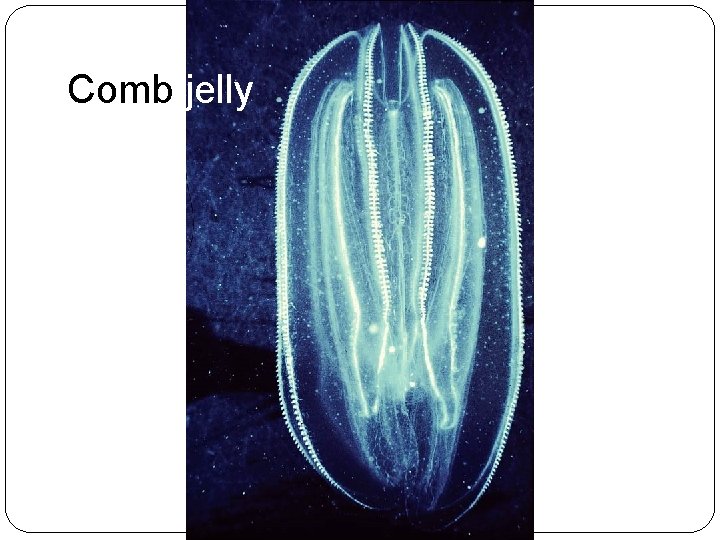 Comb jelly